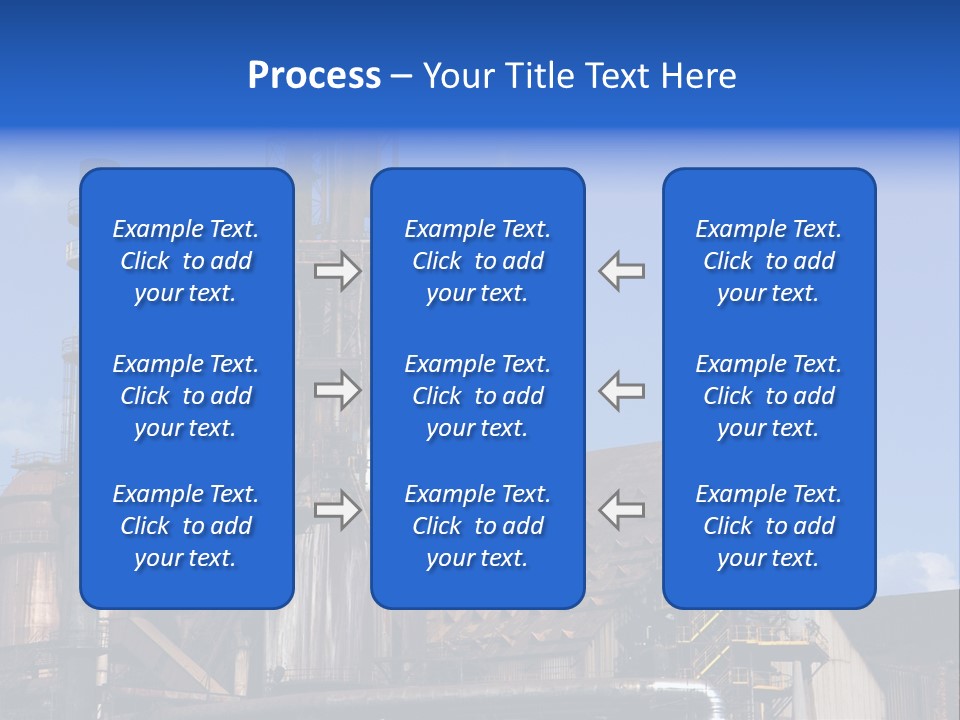 Process – Your Title Text Here

Example Text. Click to add your text.

Example Text. Click to add your text.

Example Text. Click to add your text.

Example Text. Click to add your text.

Example Text. Click to add your text.

Example Text. Click to add your text.

Example Text. Click to add your text.

Example Text. Click to add your text.

Example Text. Click to add your text.